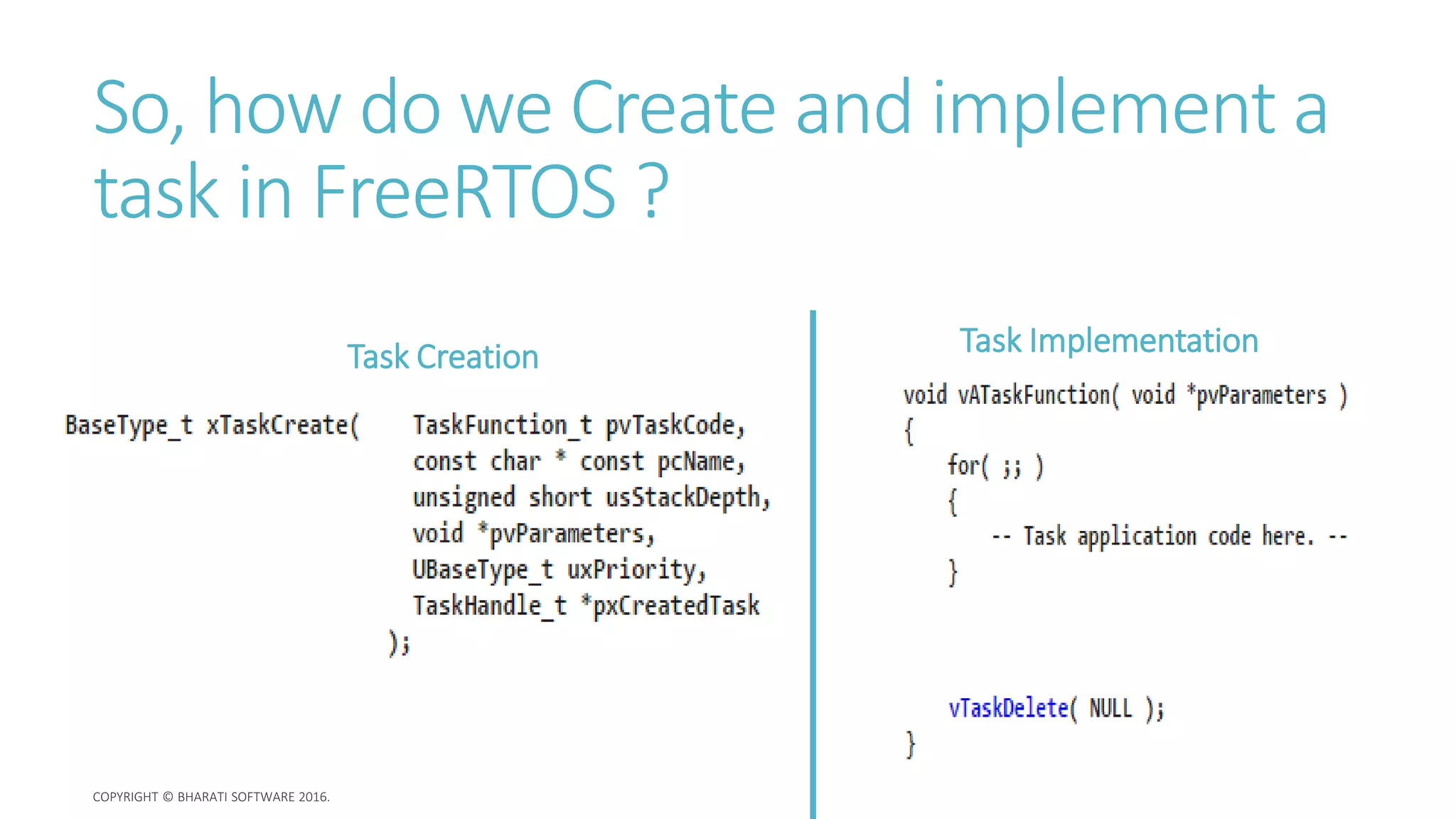 So, how do we Create and implement a task in FreeRTOS ?

Task Creation

BaseType_t xTaskCreate( TaskFunction_t pvTaskCode,
const char * const pcName,
unsigned short usStackDepth,
void *pvParameters,
UBaseType_t uxPriority,
TaskHandle_t *pxCreatedTask
);

Task Implementation

void vATaskFunction( void *pvParameters )
{
for( ;; )
{
-- Task application code here. --
}

vTaskDelete( NULL );
}

COPYRIGHT © BHARATI SOFTWARE 2016.